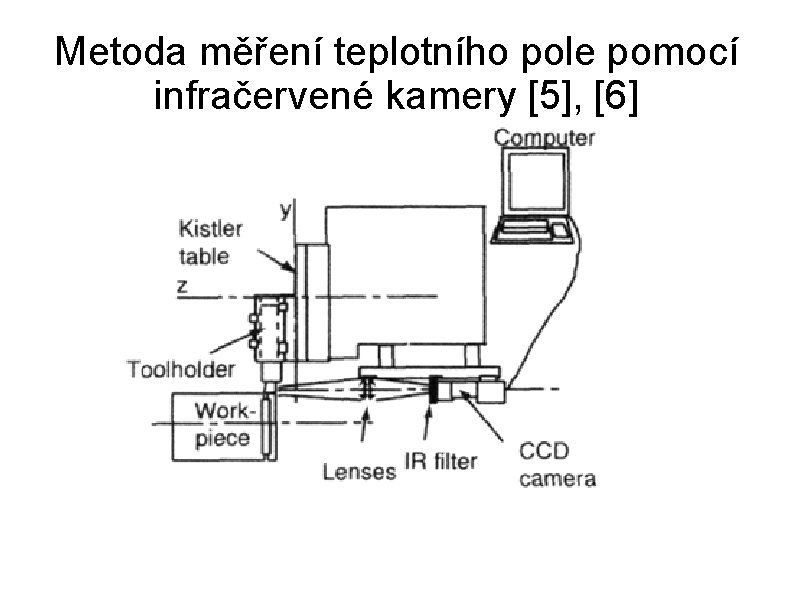 Metoda měření teplotního pole pomocí infračervené kamery [5], [6]

Computer

y

Kistler table

z

Toolholder

Work-piece

Lenses

IR filter

CCD camera